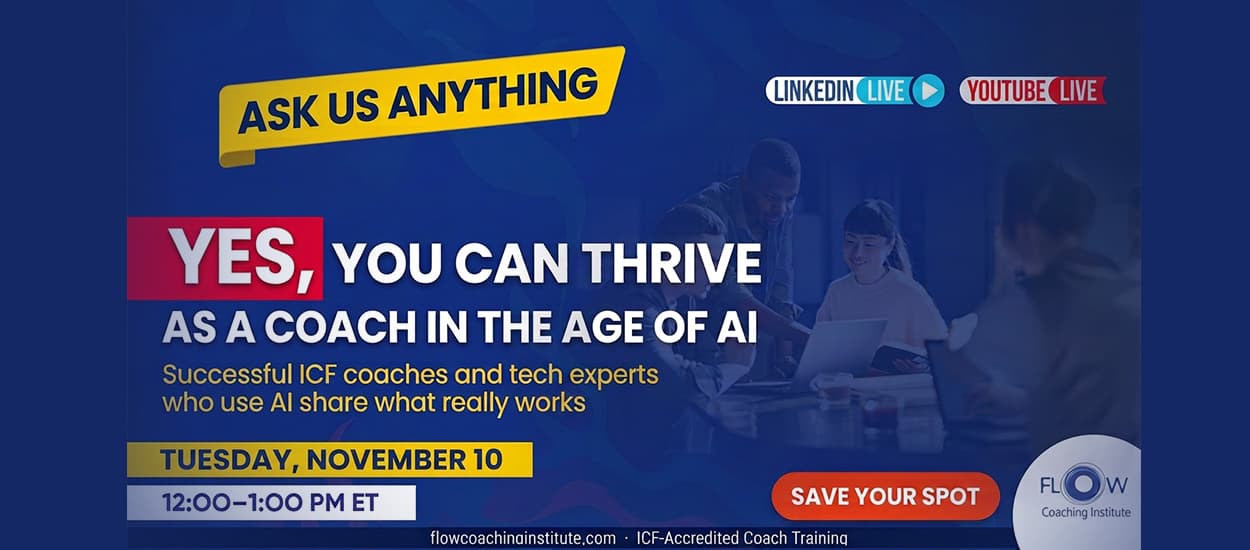 ASK US ANYTHING

LINKEDIN LIVE

YOUTUBE LIVE

YES, YOU CAN THRIVE AS A COACH IN THE AGE OF AI

Successful ICF coaches and tech experts who use AI share what really works

TUESDAY, NOVEMBER 10

12:00–1:00 PM ET

SAVE YOUR SPOT

FLOW
Coaching Institute

flowcoachinginstitute.com · ICF-Accredited Coach Training